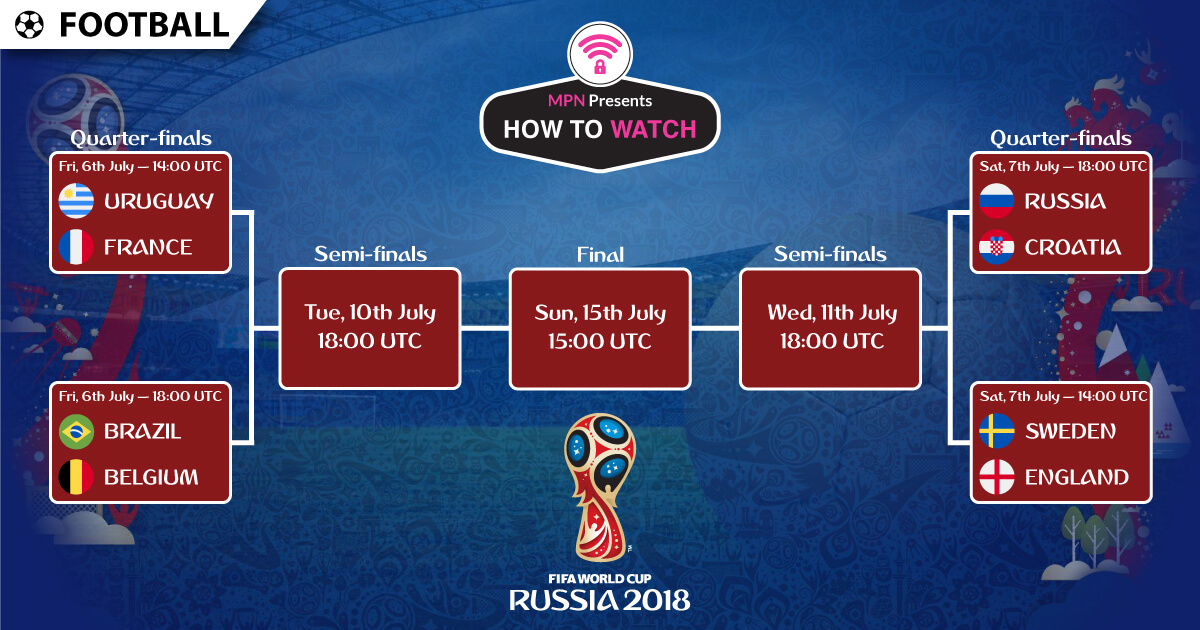 FOOTBALL

MPN Presents
HOW TO WATCH

Quarter-finals
Fri, 6th July — 14:00 UTC
URUGUAY
FRANCE

Fri, 6th July — 18:00 UTC
BRAZIL
BELGIUM

Semi-finals
Tue, 10th July
18:00 UTC

Final
Sun, 15th July
15:00 UTC

Semi-finals
Wed, 11th July
18:00 UTC

Quarter-finals
Sat, 7th July — 18:00 UTC
RUSSIA
CROATIA

Sat, 7th July — 14:00 UTC
SWEDEN
ENGLAND

FIFA WORLD CUP
RUSSIA 2018